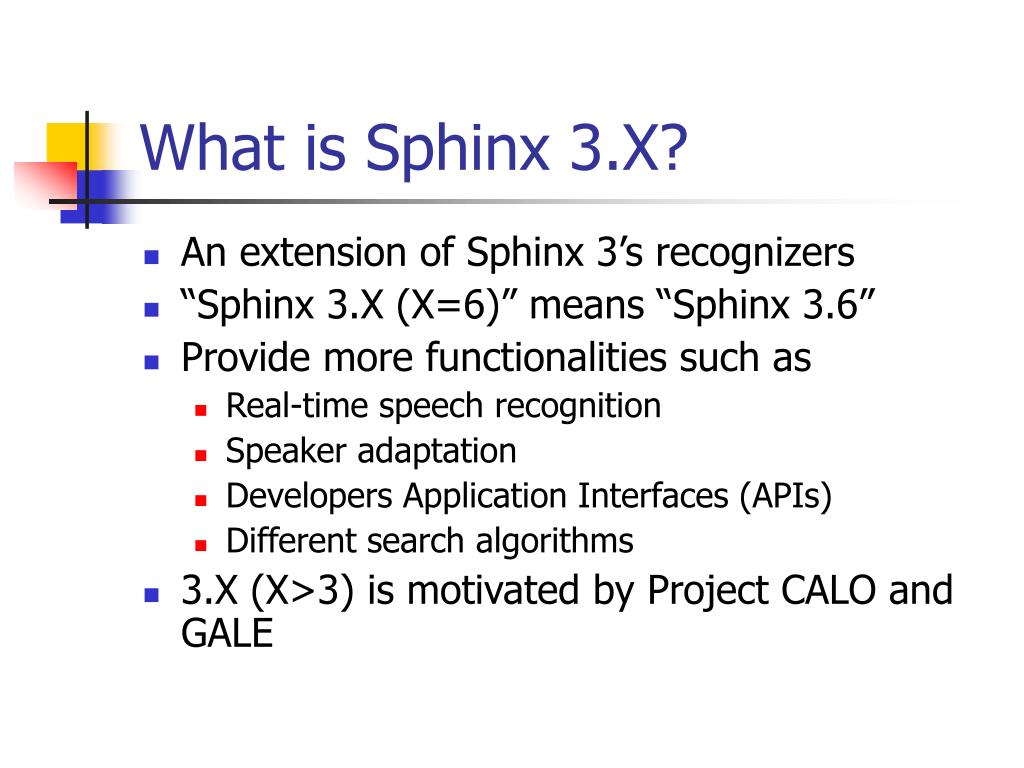 What is Sphinx 3.X?

- An extension of Sphinx 3’s recognizers
- “Sphinx 3.X (X=6)” means “Sphinx 3.6”
- Provide more functionalities such as
  - Real-time speech recognition
  - Speaker adaptation
  - Developers Application Interfaces (APIs)
  - Different search algorithms
- 3.X (X>3) is motivated by Project CALO and GALE